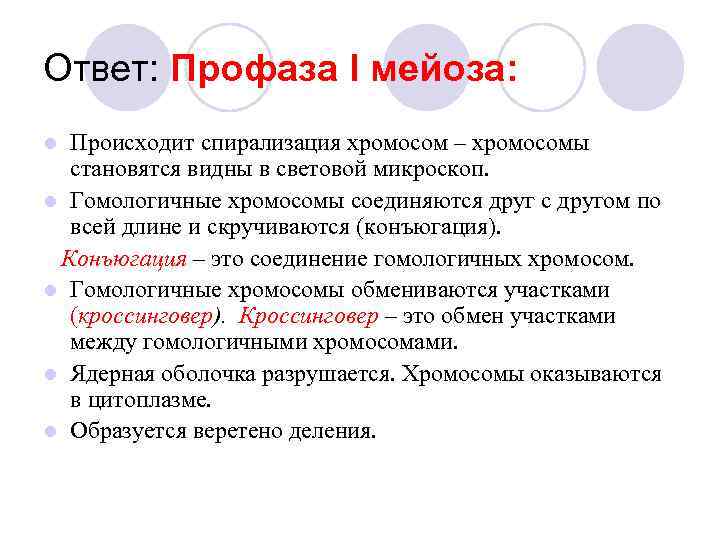 Ответ: Профаза I мейоза:

Происходит спирализация хромосом – хромосомы становятся видны в световой микроскоп.

Гомологичные хромосомы соединяются друг с другом по всей длине и скручиваются (конъюгация).

Конъюгация – это соединение гомологичных хромосом.

Гомологичные хромосомы обмениваются участками (кроссинговер). Кроссинговер – это обмен участками между гомологичными хромосомами.

Ядерная оболочка разрушается. Хромосомы оказываются в цитоплазме.

Образуется веретено деления.